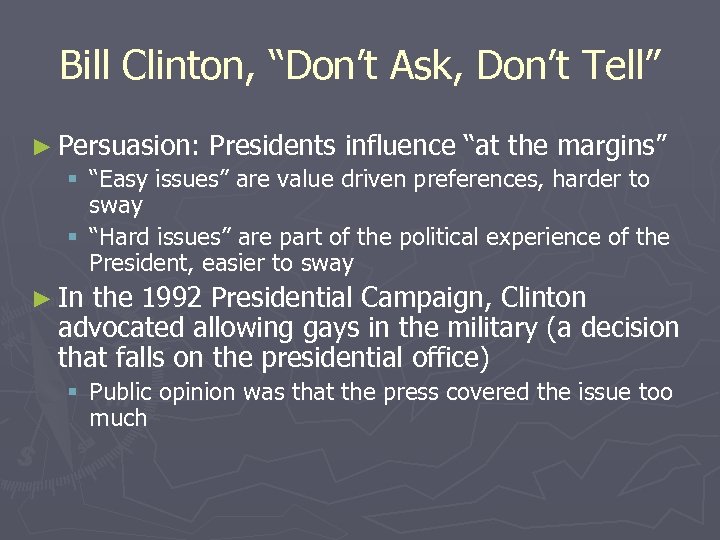 Bill Clinton, “Don’t Ask, Don’t Tell”

► Persuasion: Presidents influence “at the margins”
▪ “Easy issues” are value driven preferences, harder to sway
▪ “Hard issues” are part of the political experience of the President, easier to sway

► In the 1992 Presidential Campaign, Clinton advocated allowing gays in the military (a decision that falls on the presidential office)
▪ Public opinion was that the press covered the issue too much